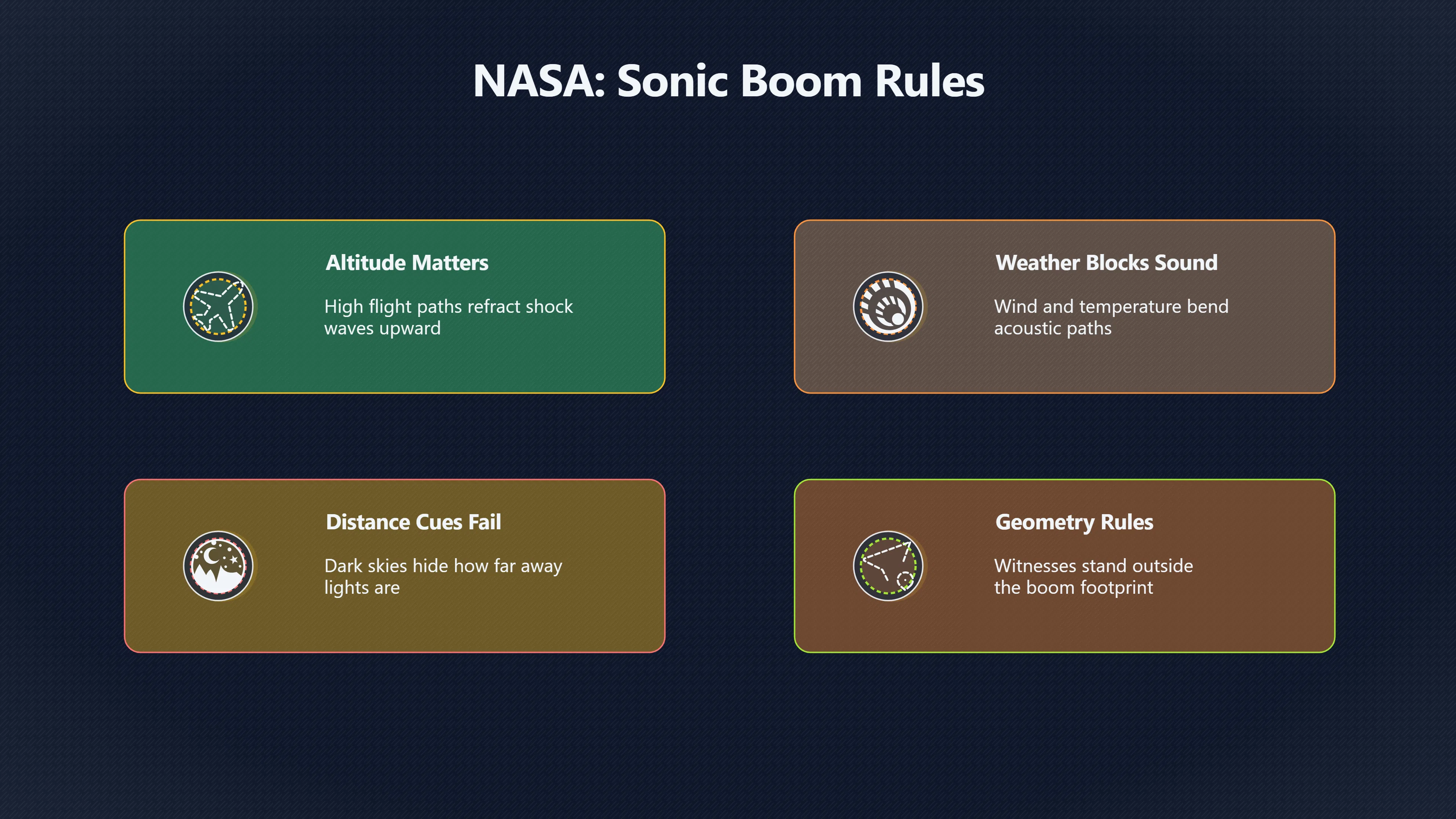 NASA: Sonic Boom Rules

Altitude Matters

High flight paths refract shock waves upward

Weather Blocks Sound

Wind and temperature bend acoustic paths

Distance Cues Fail

Dark skies hide how far away lights are

Geometry Rules

Witnesses stand outside the boom footprint